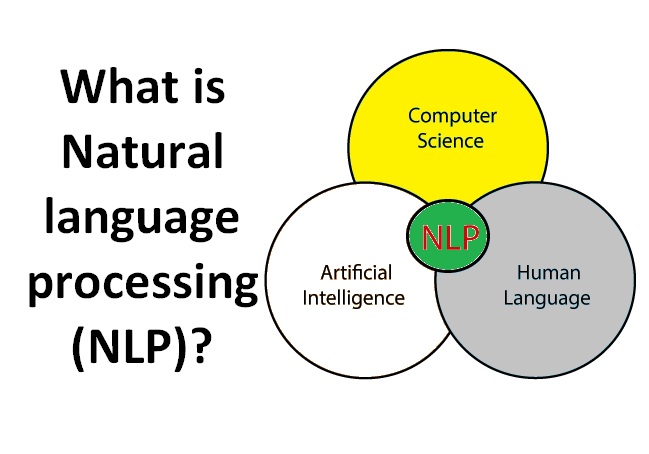 What is Natural language processing (NLP)?

Computer Science

NLP

Artificial Intelligence

Human Language